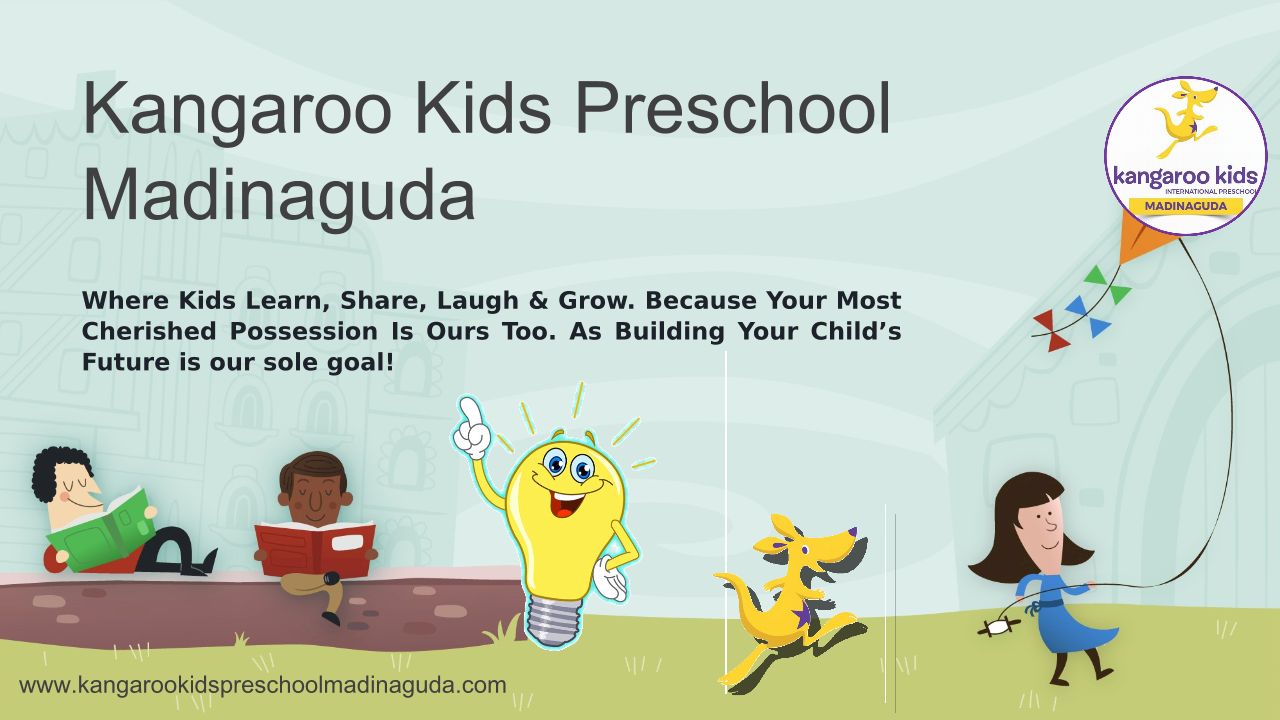 Kangaroo Kids Preschool Madinaguda

kangaroo kids
INTERNATIONAL PRESCHOOL
MADINAGUDA

Where Kids Learn, Share, Laugh & Grow. Because Your Most Cherished Possession Is Ours Too. As Building Your Child's Future is our sole goal!

www.kangarookidspreschoolmadinaguda.com